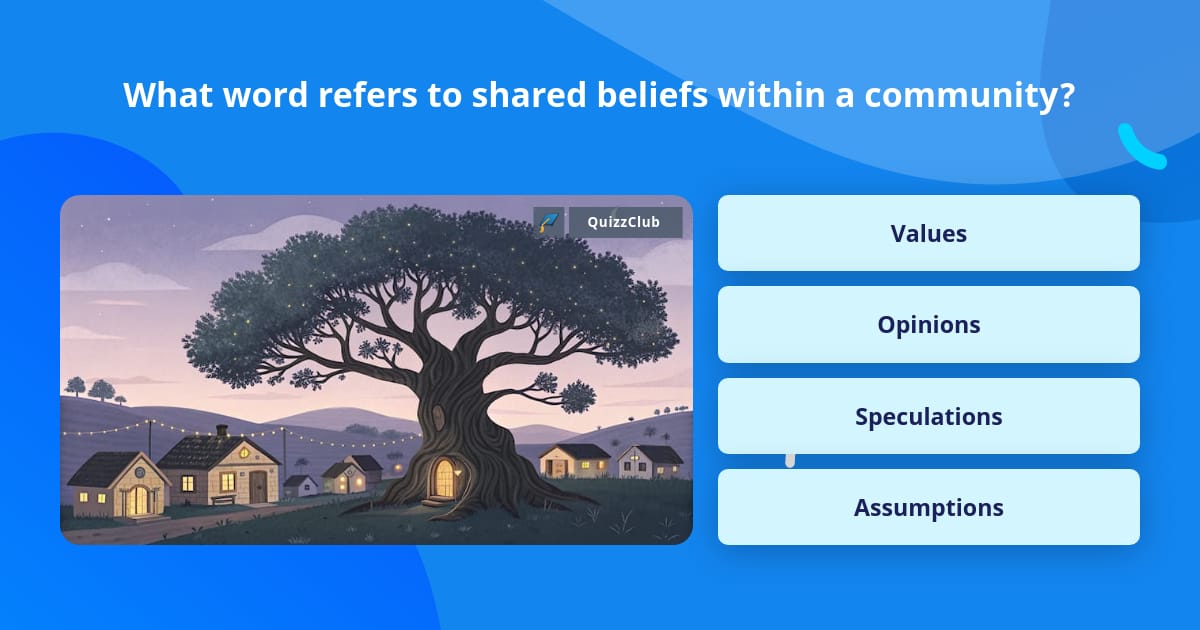 What word refers to shared beliefs within a community?

QuizzClub

Values

Opinions

Speculations

Assumptions